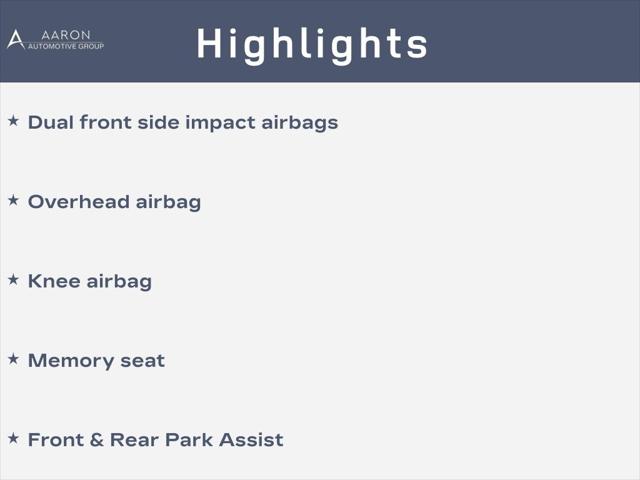 AARON
AUTOMOTIVE GROUP

Highlights

★ Dual front side impact airbags

★ Overhead airbag

★ Knee airbag

★ Memory seat

★ Front & Rear Park Assist